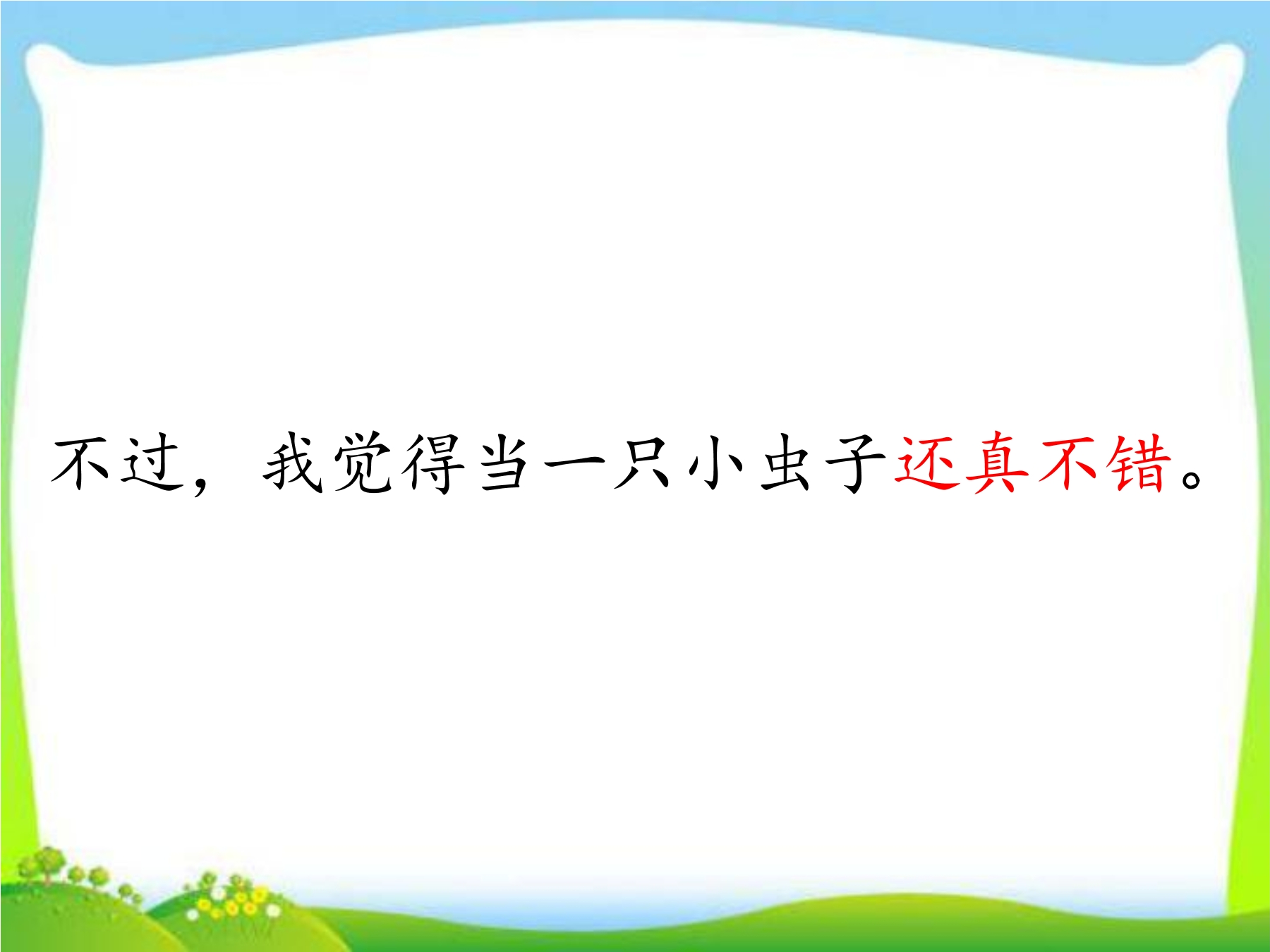 不过，我觉得当一只小虫子还真不错。